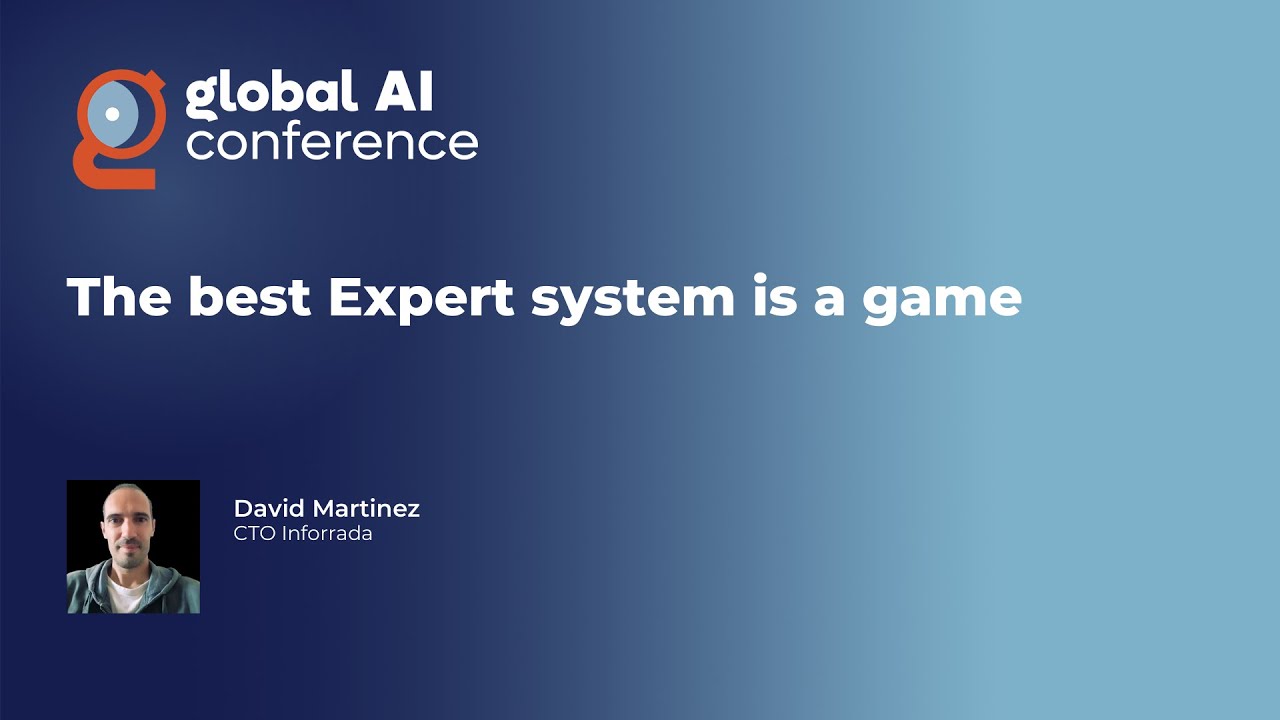 global AI conference

The best Expert system is a game

David Martinez
CTO Inforrada